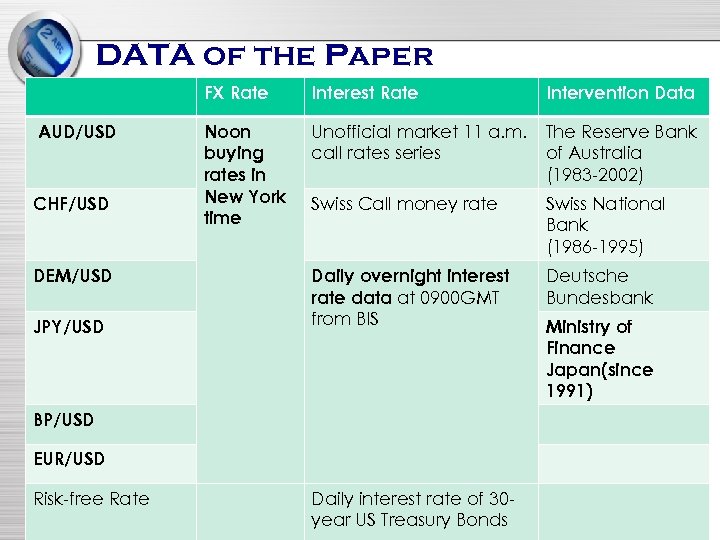 DATA OF THE PAPER

| | FX Rate | Interest Rate | Intervention Data |
|---|---|---|---|
| AUD/USD | Noon buying rates in New York time | Unofficial market 11 a.m. call rates series | The Reserve Bank of Australia (1983-2002) |
| CHF/USD | | Swiss Call money rate | Swiss National Bank (1986-1995) |
| DEM/USD | | Daily overnight interest rate data at 0900GMT from BIS | Deutsche Bundesbank |
| JPY/USD | | | Ministry of Finance Japan(since 1991) |
| BP/USD | | | |
| EUR/USD | | | |
| Risk-free Rate | | Daily interest rate of 30-year US Treasury Bonds | |